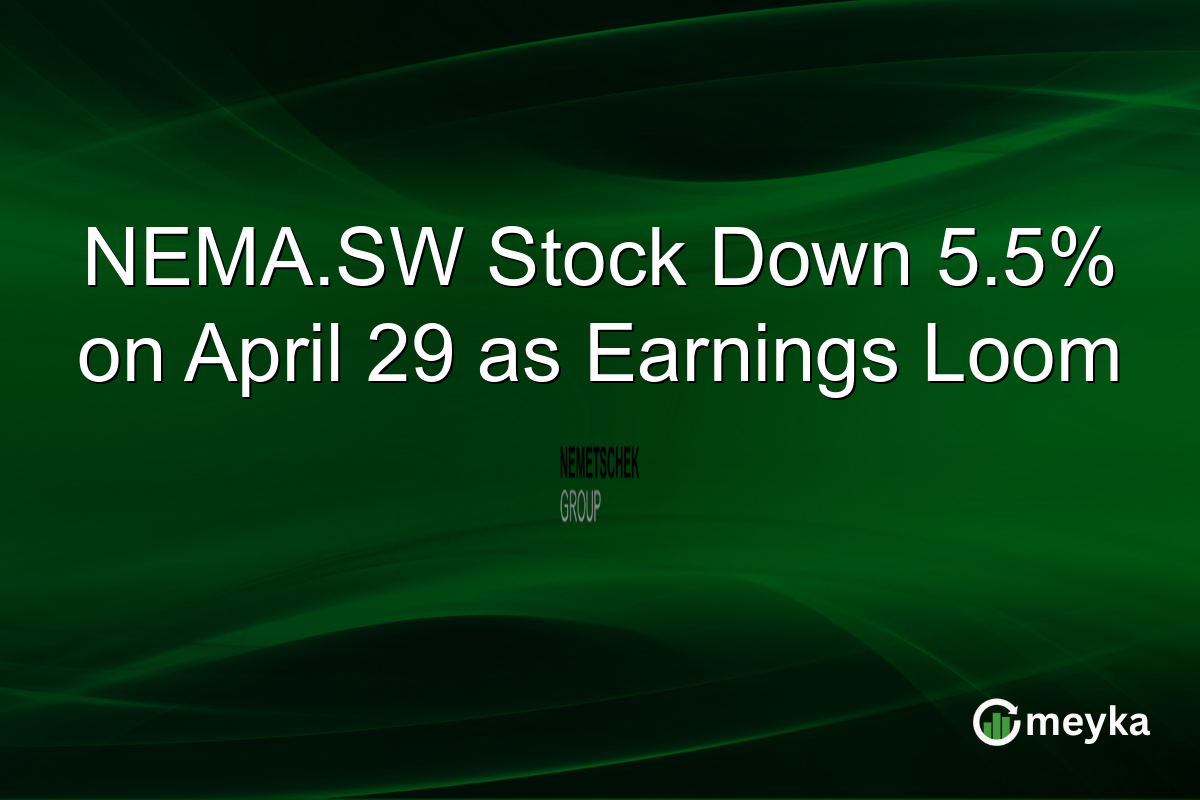 NEMA.SW Stock Down 5.5% on April 29 as Earnings Loom

NEMETSCHEK
GROUP

meyka